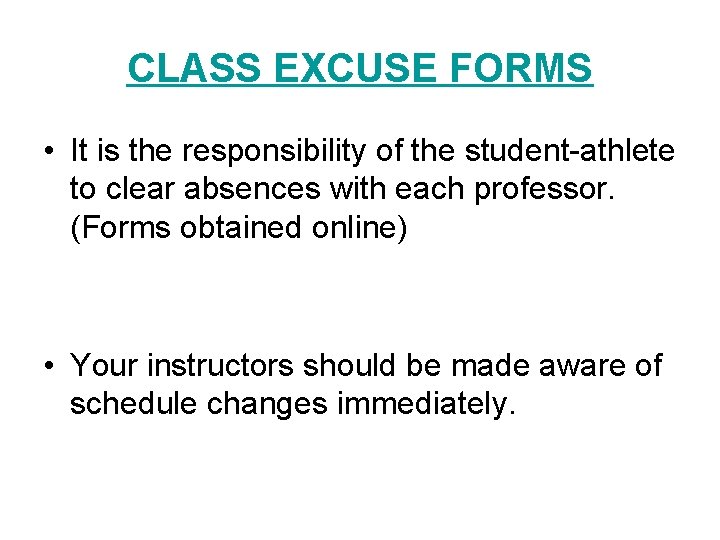 CLASS EXCUSE FORMS

• It is the responsibility of the student-athlete to clear absences with each professor. (Forms obtained online)

• Your instructors should be made aware of schedule changes immediately.